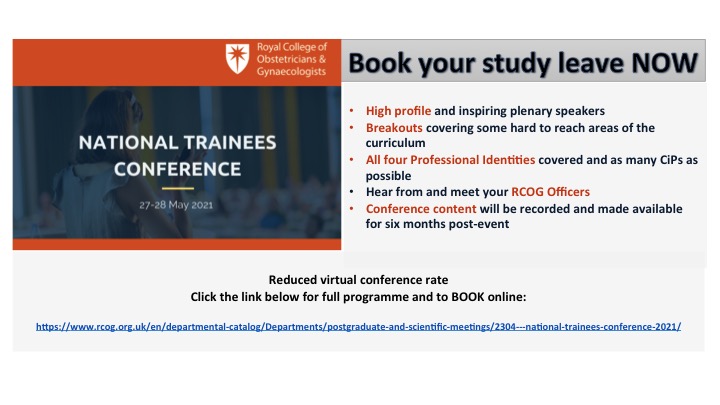 Royal College of Obstetricians & Gynaecologists

NATIONAL TRAINEES CONFERENCE

27-28 May 2021

Book your study leave NOW

• High profile and inspiring plenary speakers
• Breakouts covering some hard to reach areas of the curriculum
• All four Professional Identities covered and as many CiPs as possible
• Hear from and meet your RCOG Officers
• Conference content will be recorded and made available for six months post-event

Reduced virtual conference rate
Click the link below for full programme and to BOOK online:

https://www.rcog.org.uk/en/departmental-catalog/Departments/postgraduate-and-scientific-meetings/2304---national-trainees-conference-2021/